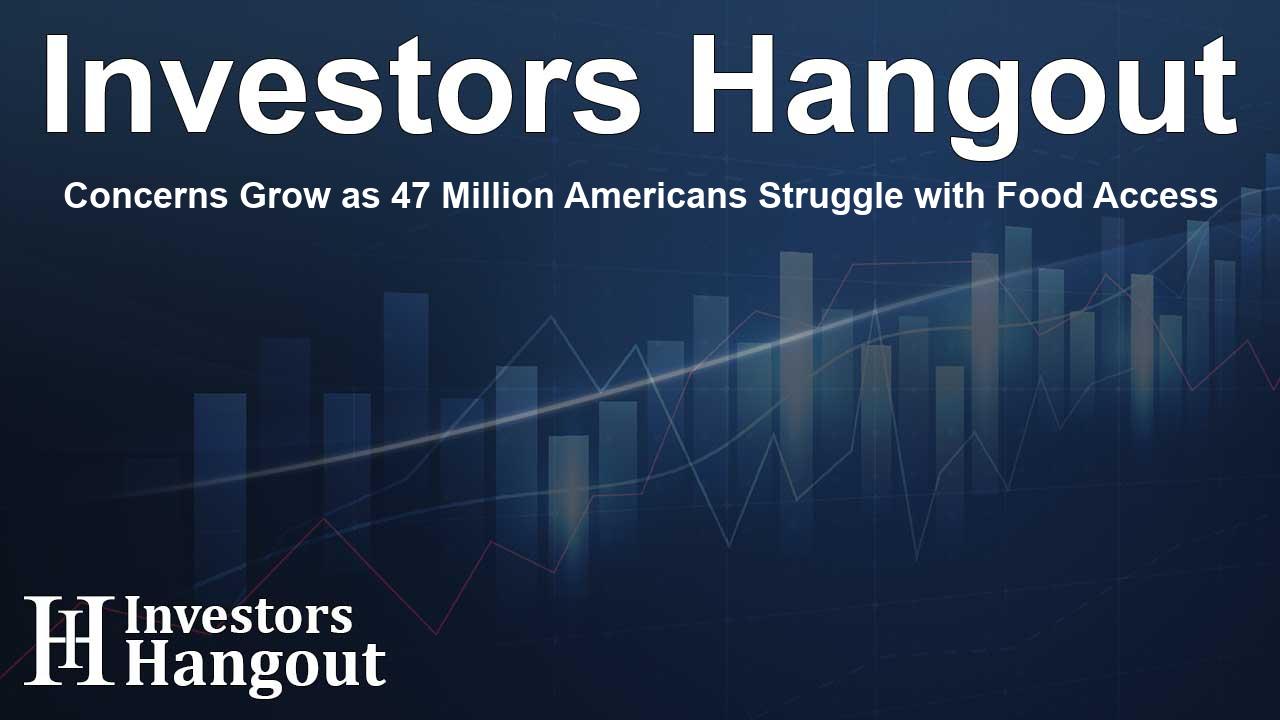 Investors Hangout

Concerns Grow as 47 Million Americans Struggle with Food Access

IH Investors Hangout